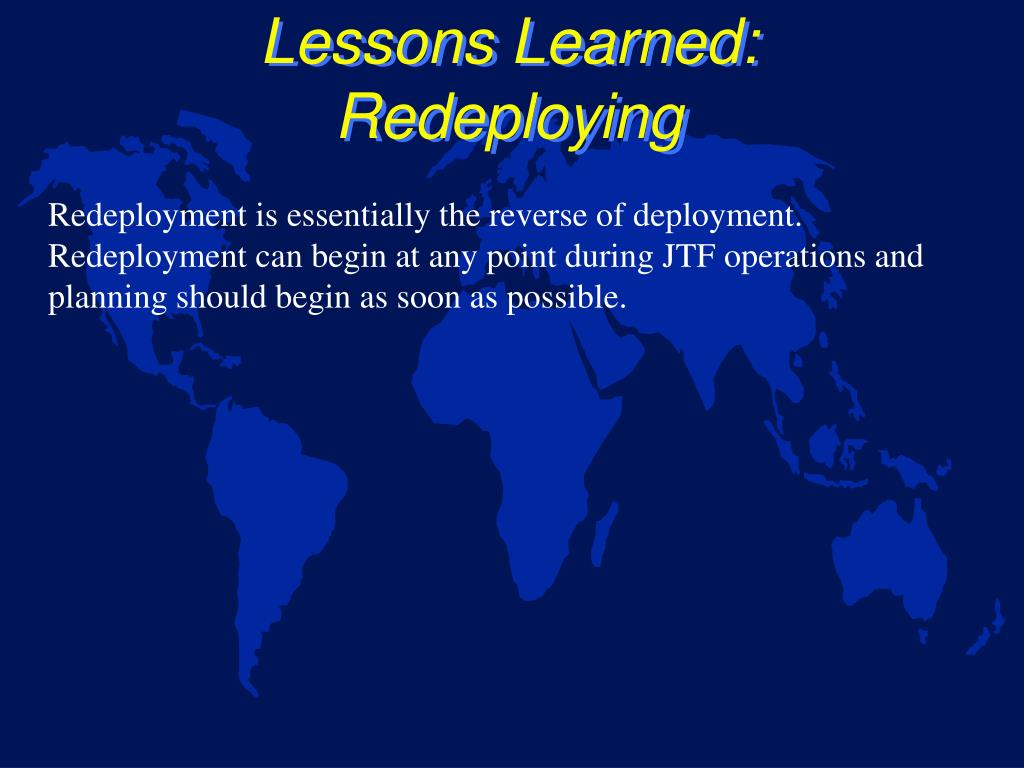 Lessons Learned: Redeploying

Redeployment is essentially the reverse of deployment. Redeployment can begin at any point during JTF operations and planning should begin as soon as possible.